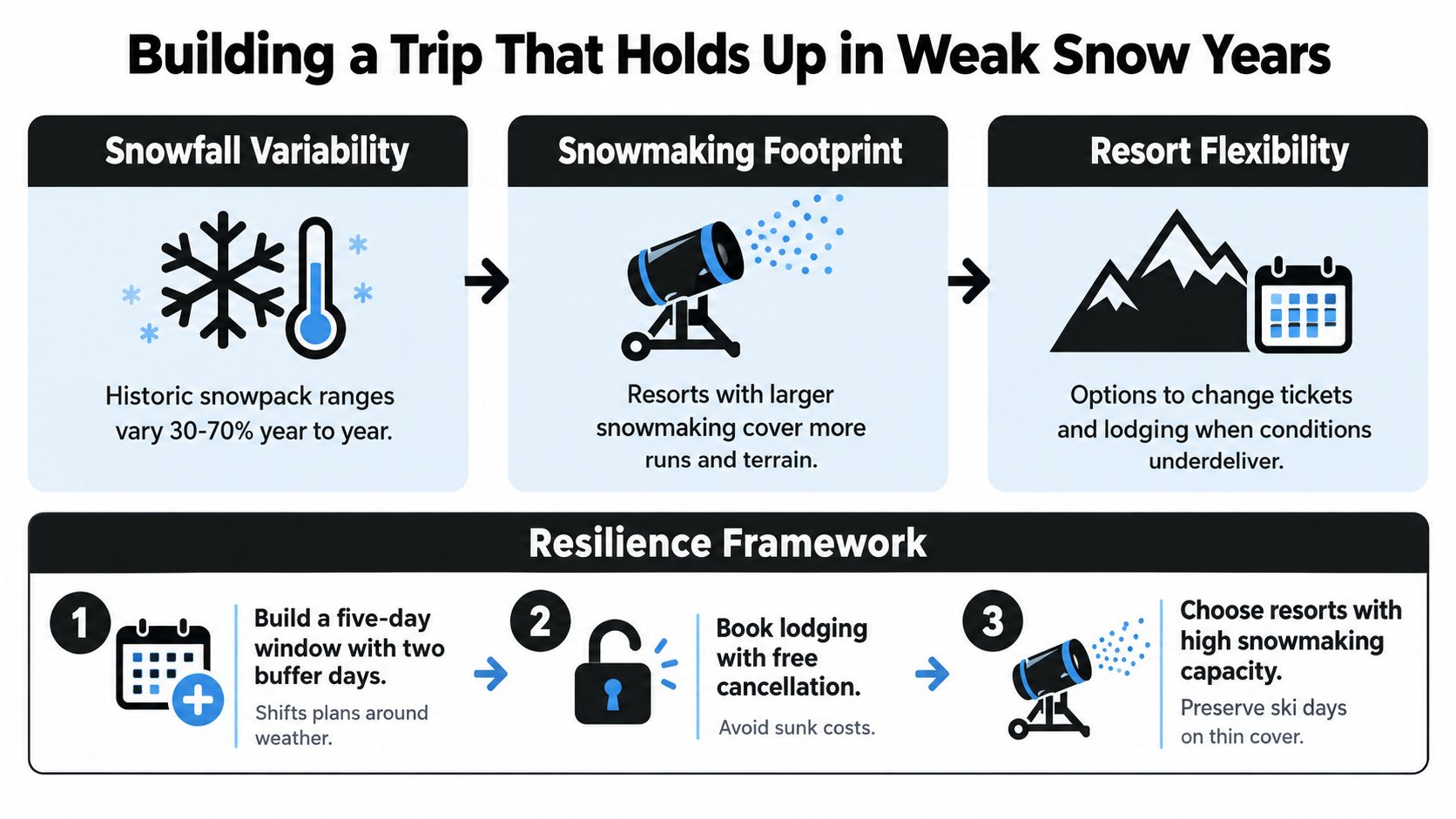 Building a Trip That Holds Up in Weak Snow Years

Snowfall Variability

Historic snowpack ranges vary 30-70% year to year.

Snowmaking Footprint

Resorts with larger snowmaking cover more runs and terrain.

Resort Flexibility

Options to change tickets and lodging when conditions underdeliver.

Resilience Framework

1

Build a five-day window with two buffer days.

Shifts plans around weather.

2

Book lodging with free cancellation.

Avoid sunk costs.

3

Choose resorts with high snowmaking capacity.

Preserve ski days on thin cover.